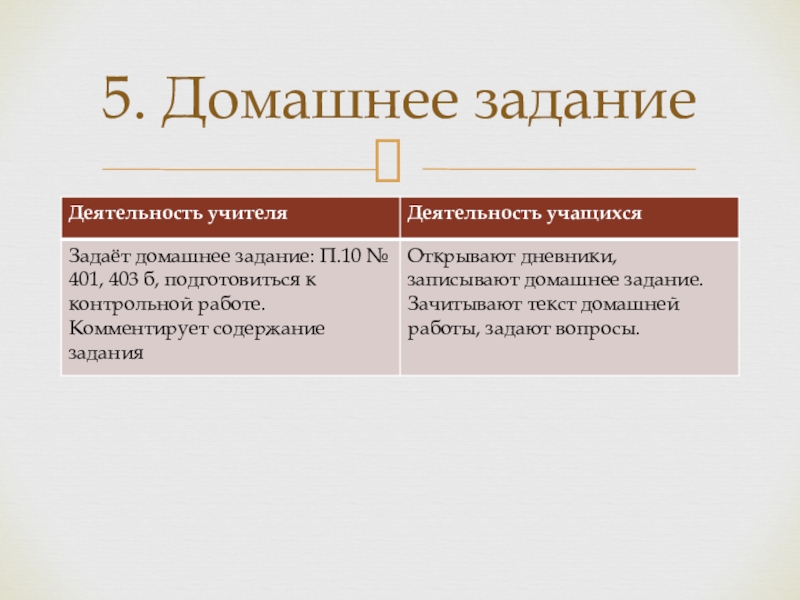 5. Домашнее задание

| Деятельность учителя | Деятельность учащихся |
|---|---|
| Задаёт домашнее задание: П.10 № 401, 403 б, подготовиться к контрольной работе. Комментирует содержание задания | Открывают дневники, записывают домашнее задание. Зачитывают текст домашней работы, задают вопросы. |